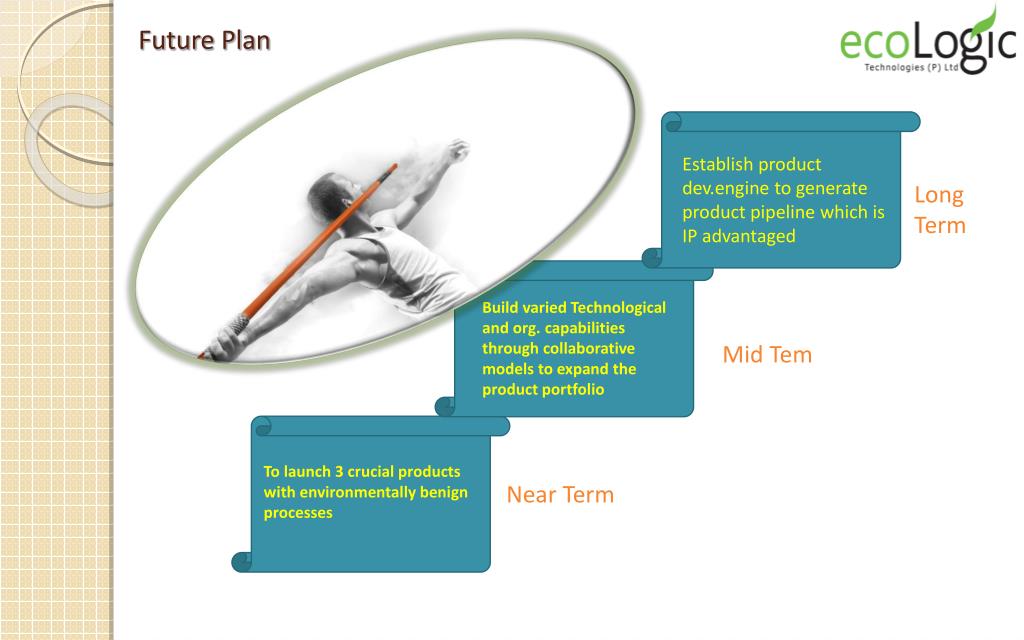 Future Plan

ecoLogic
Technologies (P) Ltd

Establish product dev.engine to generate product pipeline which is IP advantaged

Long Term

Build varied Technological and org. capabilities through collaborative models to expand the product portfolio

Mid Tem

To launch 3 crucial products with environmentally benign processes

Near Term